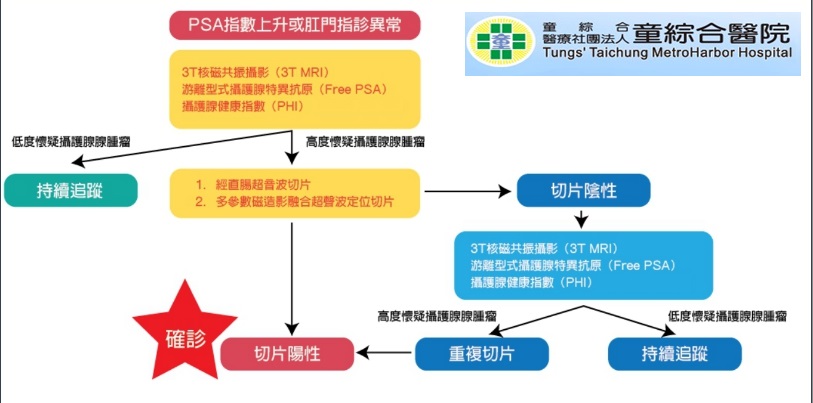 PSA指數上升或肛門指診異常

童綜合醫療社團法人 童綜合醫院
Tungs' Taichung MetroHarbor Hospital

3T核磁共振攝影（3T MRI）
游離型式攝護腺特異抗原（Free PSA）
攝護腺健康指數（PHI）

低度懷疑攝護腺腫瘤

高度懷疑攝護腺腫瘤

持續追蹤

1. 經直腸超音波切片
2. 多參數磁造影融合超聲波定位切片

切片陰性

3T核磁共振攝影（3T MRI）
游離型式攝護腺特異抗原（Free PSA）
攝護腺健康指數（PHI）

高度懷疑攝護腺腫瘤

低度懷疑攝護腺腫瘤

確診

切片陽性

重複切片

持續追蹤